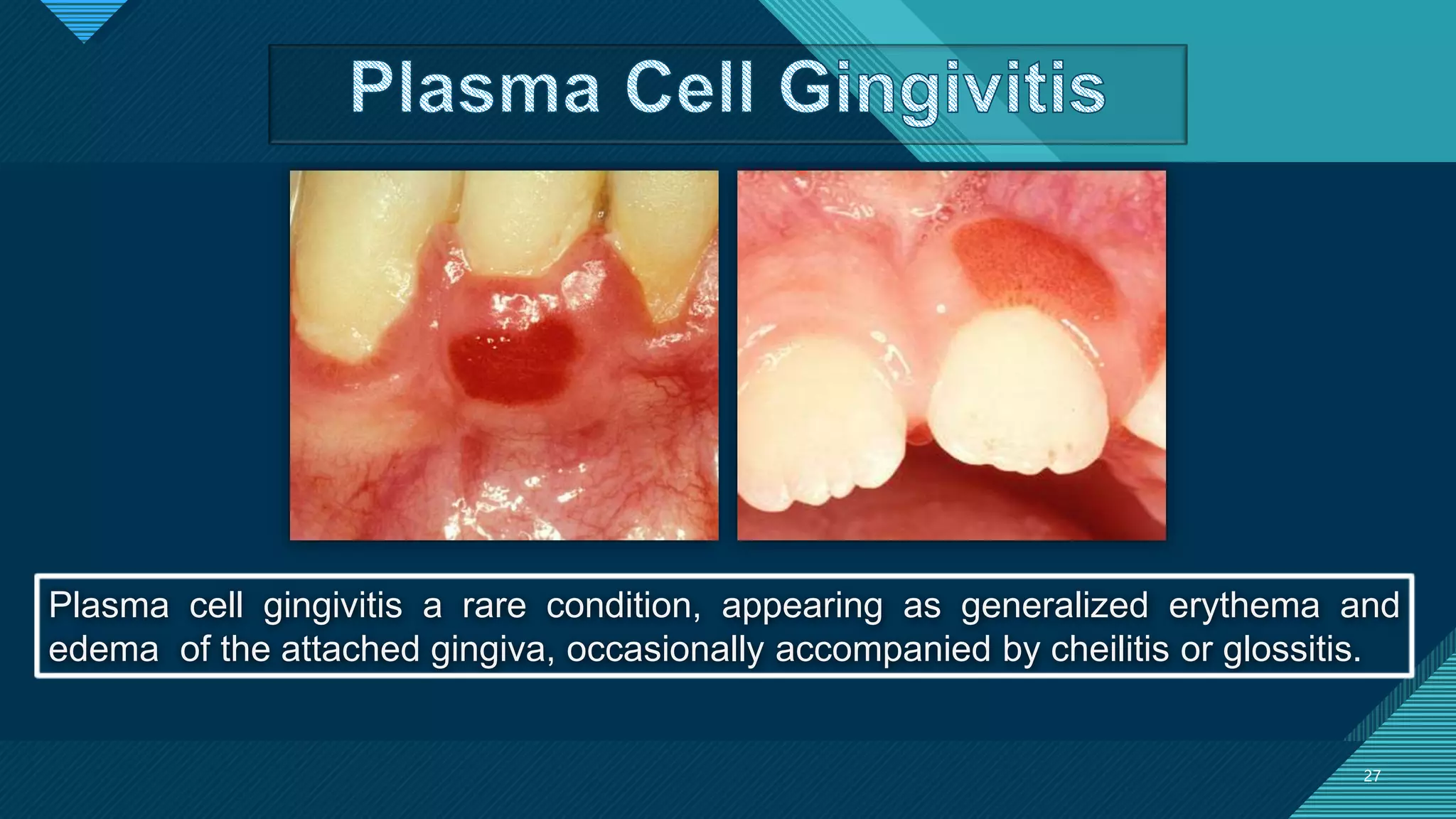 Plasma Cell Gingivitis

Plasma cell gingivitis a rare condition, appearing as generalized erythema and edema of the attached gingiva, occasionally accompanied by cheilitis or glossitis.

27